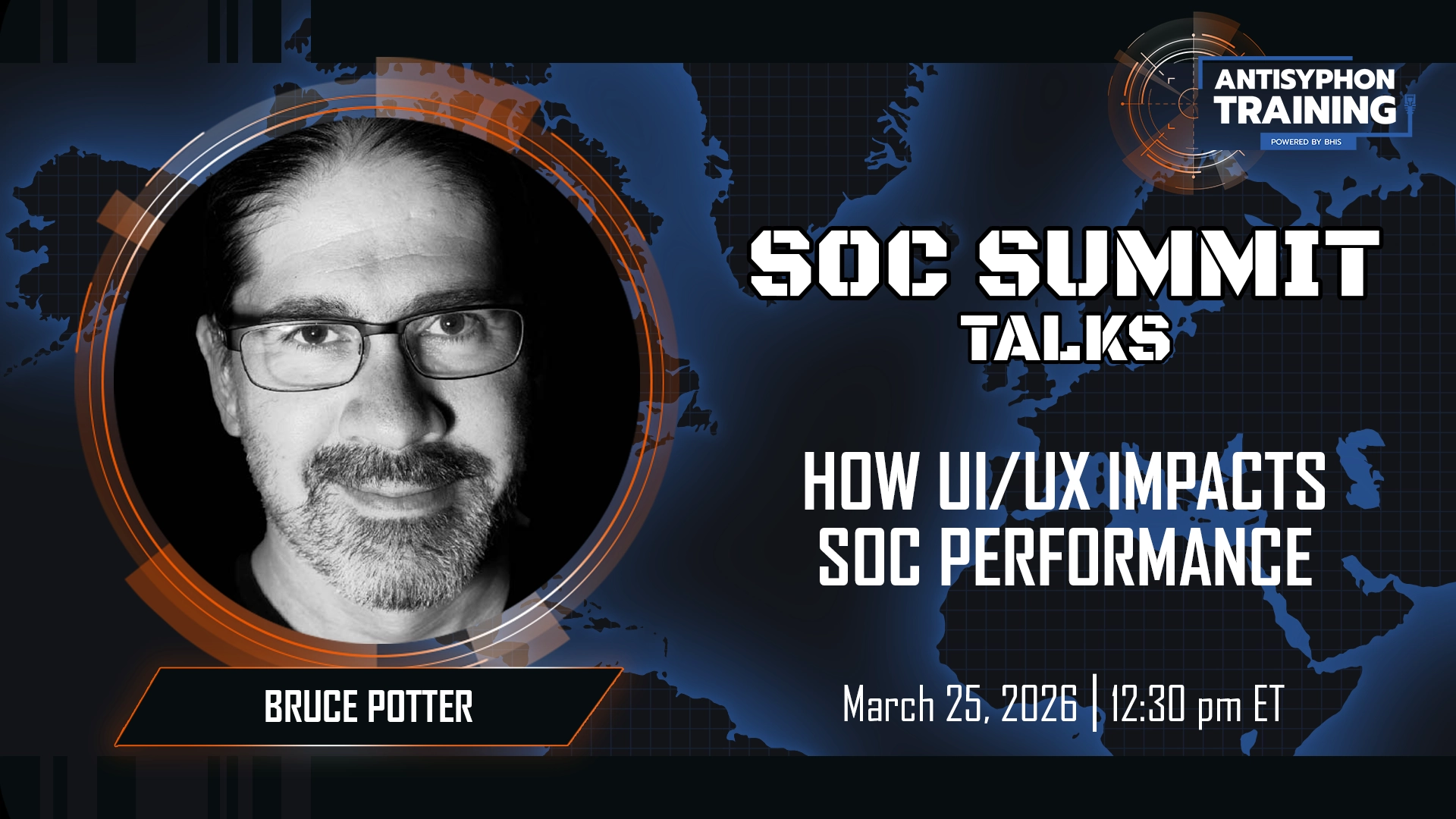 ANTISYPHON TRAINING
POWERED BY BHIS

SOC SUMMIT
TALKS

HOW UI/UX IMPACTS SOC PERFORMANCE

BRUCE POTTER

March 25, 2026 | 12:30 pm ET